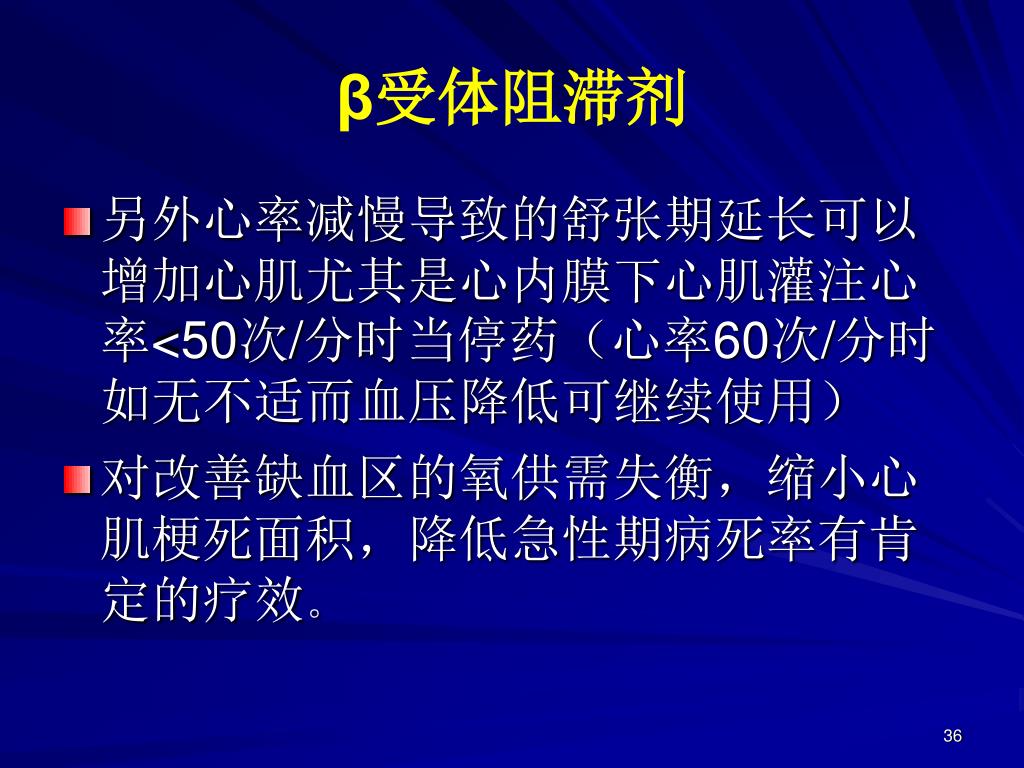 β受体阻滞剂

另外心率减慢导致的舒张期延长可以增加心肌尤其是心内膜下心肌灌注心率<50次/分时当停药（心率60次/分时如无不适而血压降低可继续使用）

对改善缺血区的氧供需失衡，缩小心肌梗死面积，降低急性期病死率有肯定的疗效。

36